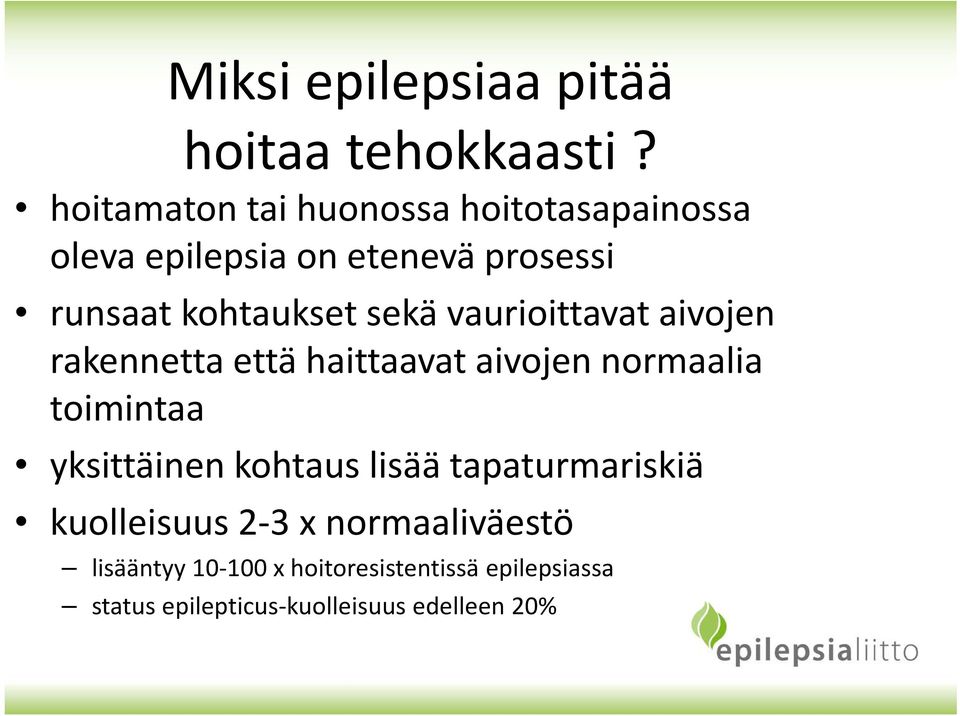 Miksi epilepsiaa pitää hoitaa tehokkaasti ?

• hoitamaton tai huonossa hoitotasapainossa oleva epilepsia on etenevä prosessi

• runsaat kohtaukset sekä vaurioittavat aivojen rakennetta että haittaavat aivojen normaalia toimintaa

• yksittäinen kohtaus lisää tapaturmariskiä

• kuolleisuus 2-3 x normaaliväestö

– lisääntyy 10-100 x hoitoresistentissä epilepsiassa

– status epilepticus-kuolleisuus edelleen 20%

epilepsialiitto